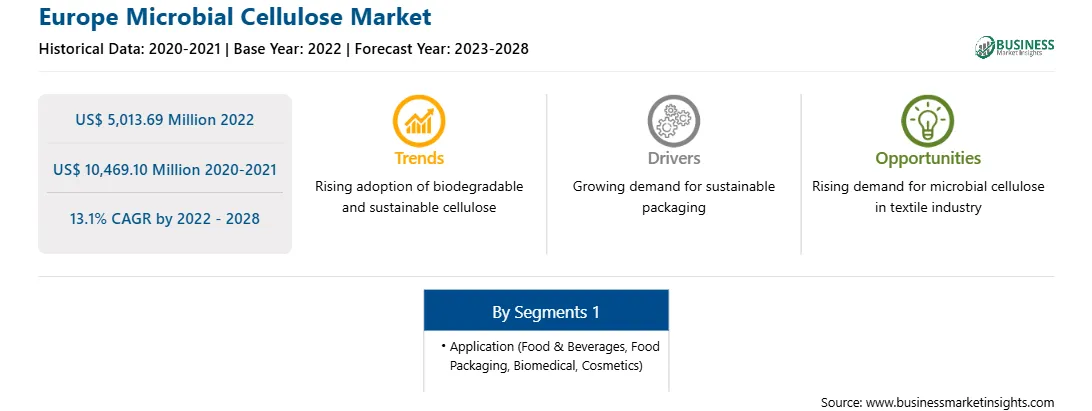 Europe Microbial Cellulose Market

Historical Data: 2020-2021 | Base Year: 2022 | Forecast Year: 2023-2028

BUSINESS Market Insights

US$ 5,013.69 Million 2022

US$ 10,469.10 Million 2020-2021

13.1% CAGR by 2022 - 2028

Trends
Rising adoption of biodegradable and sustainable cellulose

Drivers
Growing demand for sustainable packaging

Opportunities
Rising demand for microbial cellulose in textile industry

By Segments 1

• Application (Food & Beverages, Food Packaging, Biomedical, Cosmetics)

Source: www.businessmarketinsights.com